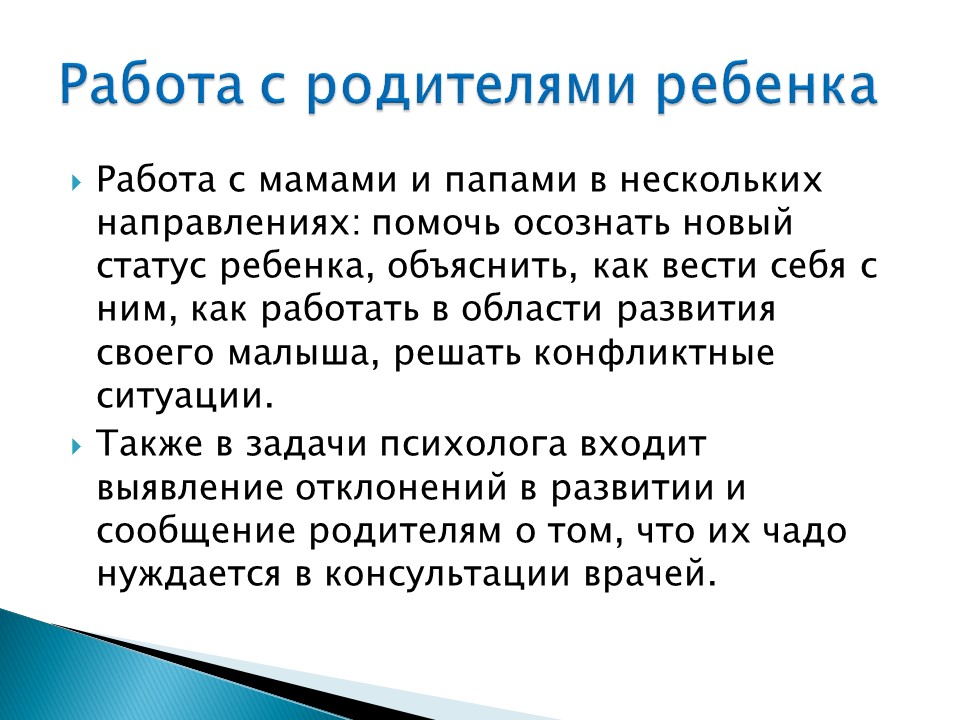 Работа с родителями ребенка

Работа с мамами и папами в нескольких направлениях: помочь осознать новый статус ребенка, объяснить, как вести себя с ним, как работать в области развития своего малыша, решать конфликтные ситуации.

Также в задачи психолога входит выявление отклонений в развитии и сообщение родителям о том, что их чадо нуждается в консультации врачей.